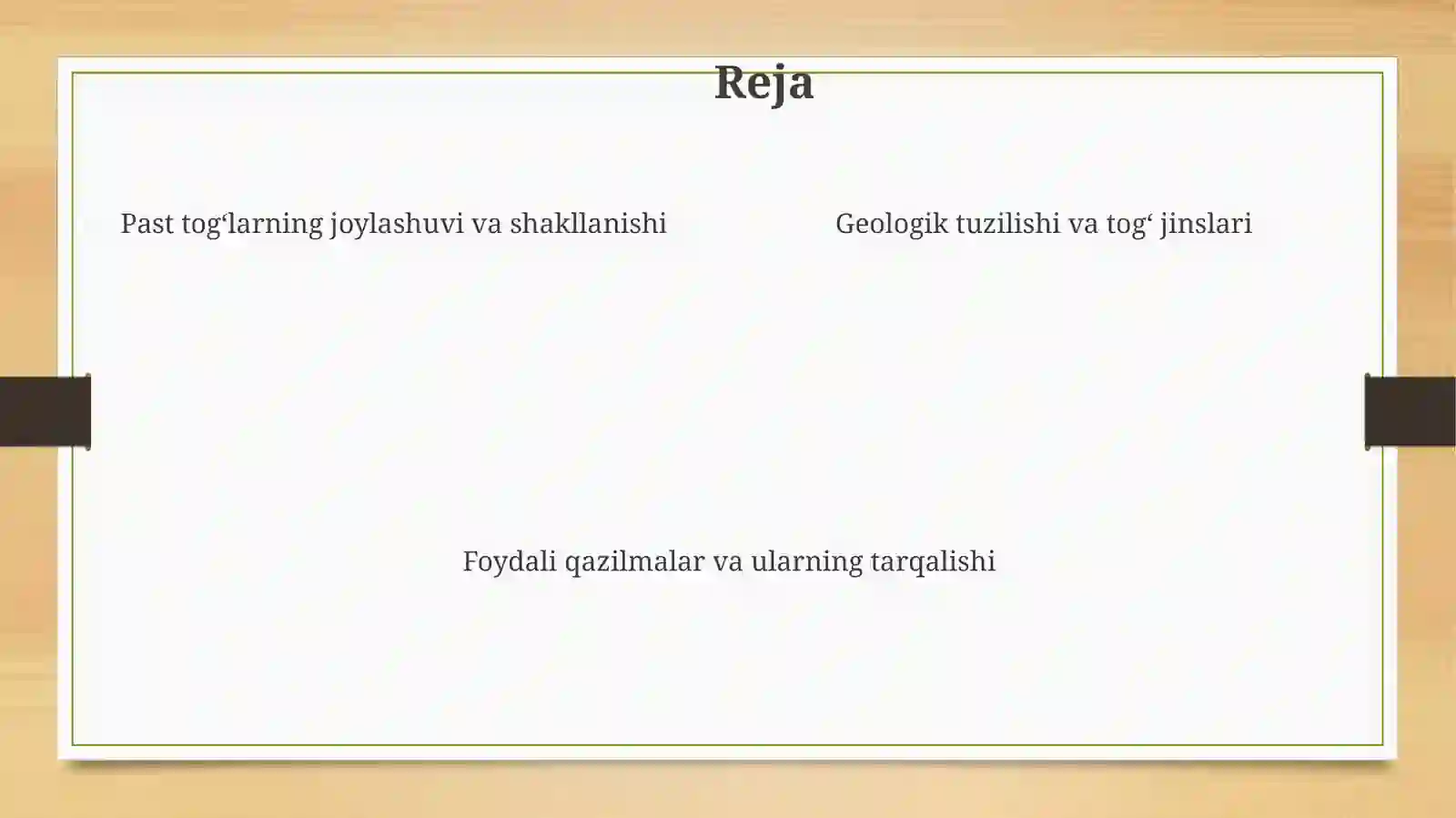 Reja

Past tog‘larning joylashuvi va shakllanishi

Geologik tuzilishi va tog‘ jinslari

Foydali qazilmalar va ularning tarqalishi